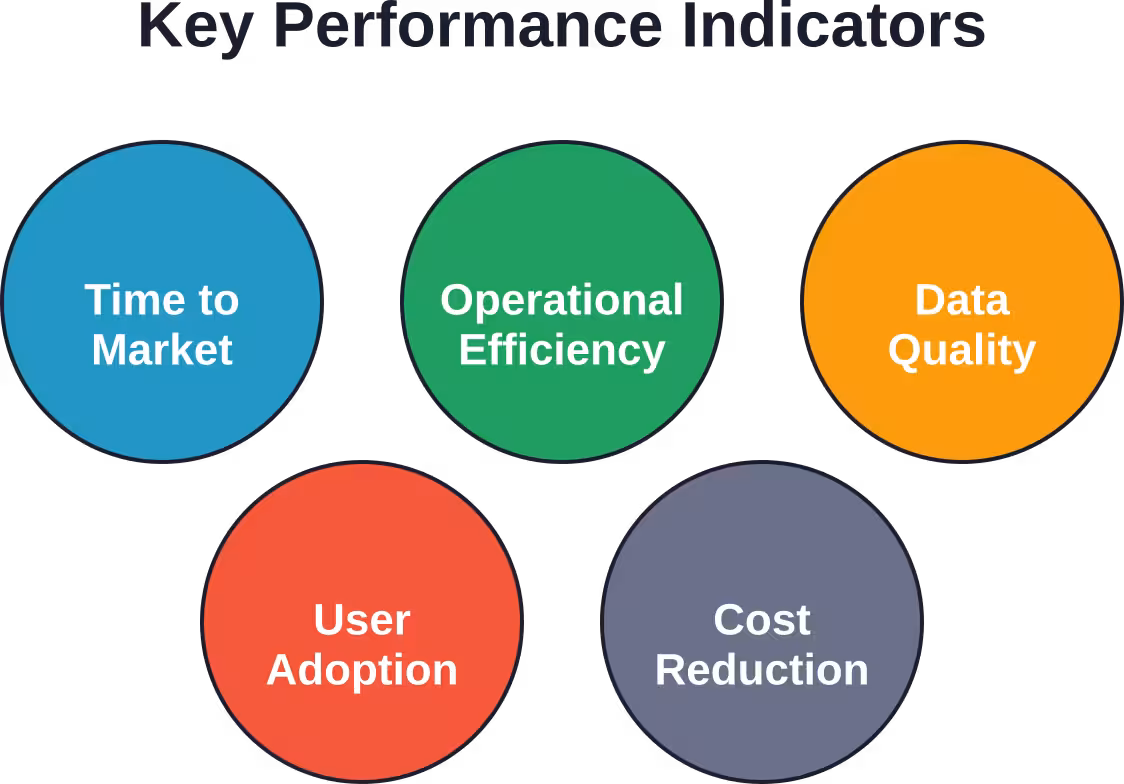 Key Performance Indicators

Time to Market

Operational Efficiency

Data Quality

User Adoption

Cost Reduction